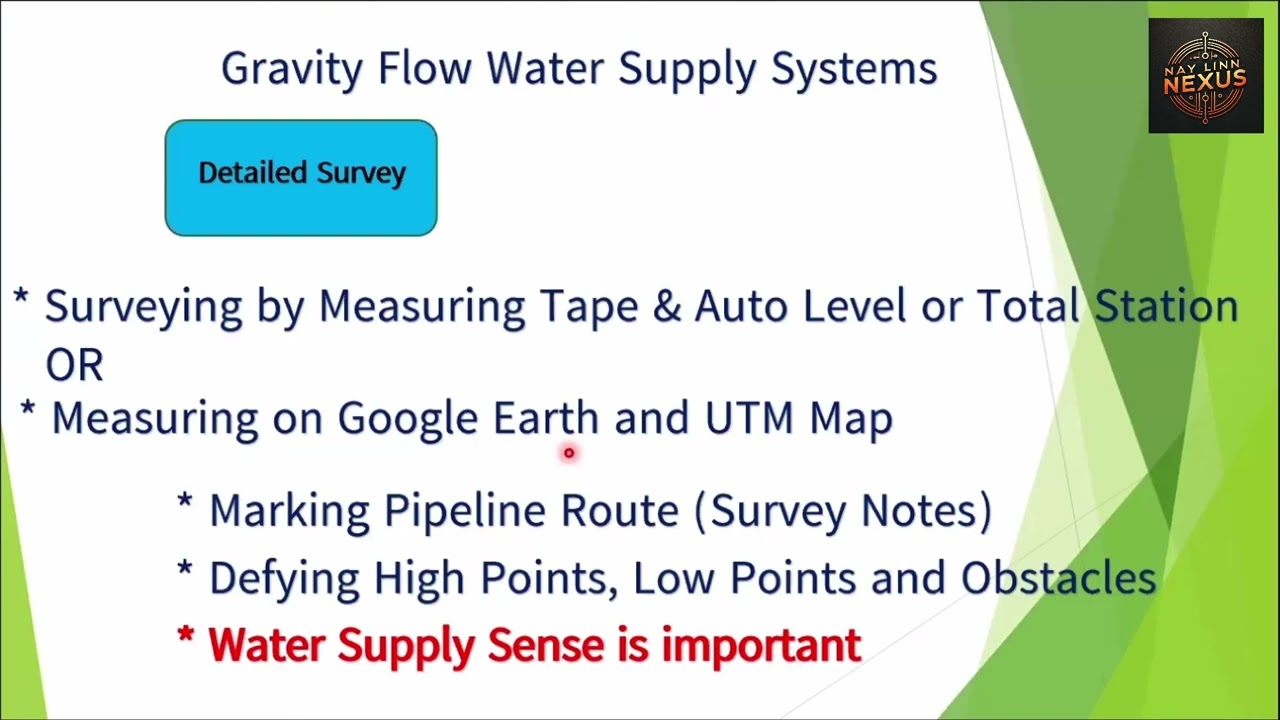 Gravity Flow Water Supply Systems

NAY LINN NEXUS

Detailed Survey

* Surveying by Measuring Tape & Auto Level or Total Station
OR
* Measuring on Google Earth and UTM Map

* Marking Pipeline Route (Survey Notes)
* Defying High Points, Low Points and Obstacles
* Water Supply Sense is important